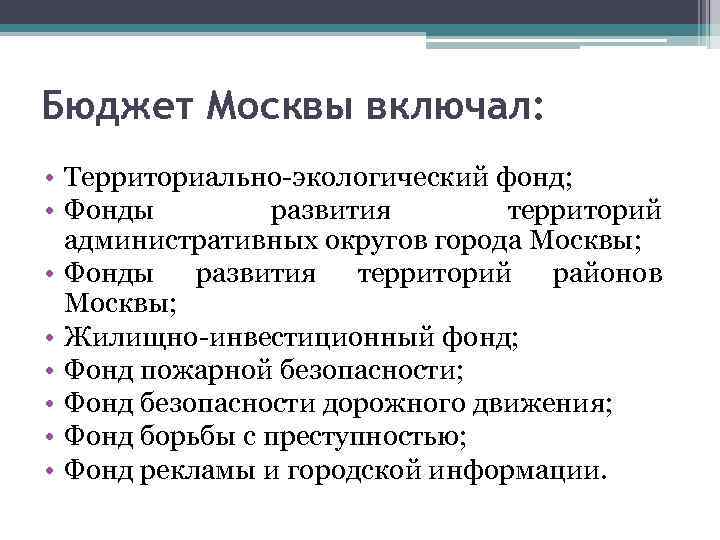 Бюджет Москвы включал:

• Территориально-экологический фонд;
• Фонды развития территорий административных округов города Москвы;
• Фонды развития территорий районов Москвы;
• Жилищно-инвестиционный фонд;
• Фонд пожарной безопасности;
• Фонд безопасности дорожного движения;
• Фонд борьбы с преступностью;
• Фонд рекламы и городской информации.